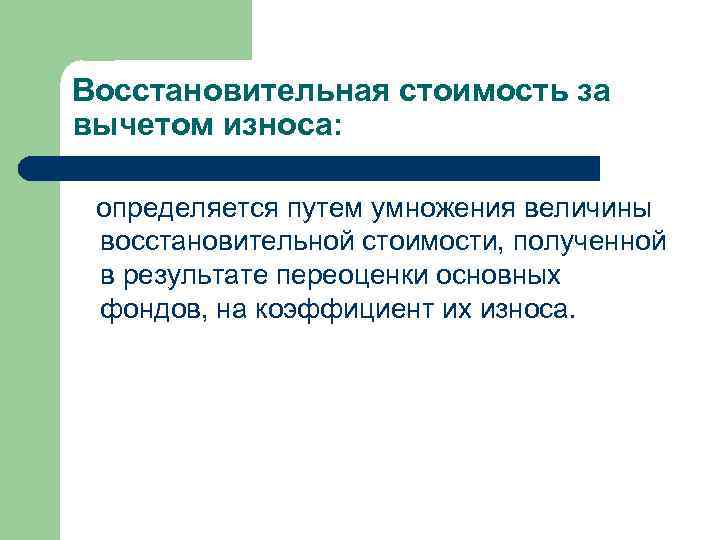 Восстановительная стоимость за вычетом износа:

определяется путем умножения величины восстановительной стоимости, полученной в результате переоценки основных фондов, на коэффициент их износа.